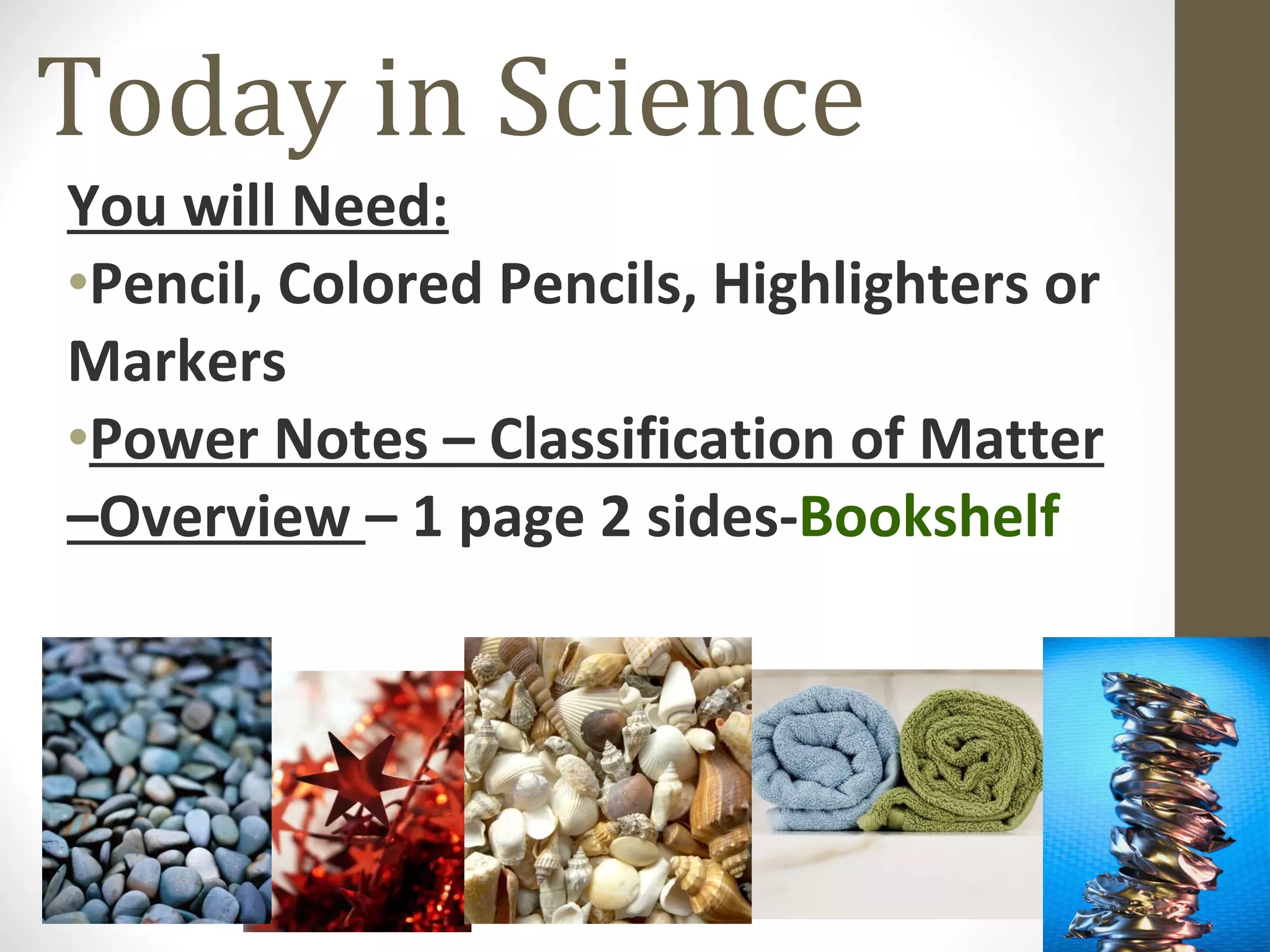 Today in Science

You will Need:

•Pencil, Colored Pencils, Highlighters or Markers

•Power Notes – Classification of Matter –Overview – 1 page 2 sides-Bookshelf